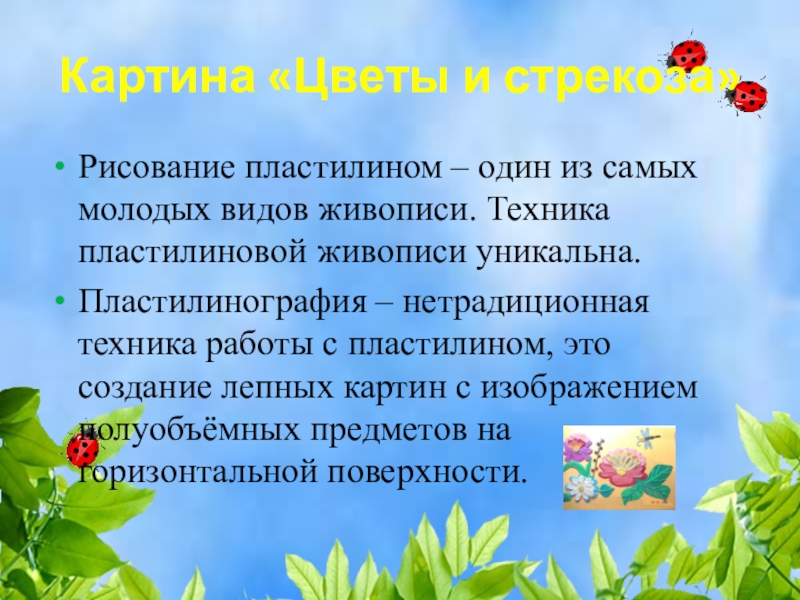 Картина «Цветы и стрекоза»

• Рисование пластилином – один из самых молодых видов живописи. Техника пластилиновой живописи уникальна.

• Пластилинография – нетрадиционная техника работы с пластилином, это создание лепных картин с изображением полуобъёмных предметов на горизонтальной поверхности.